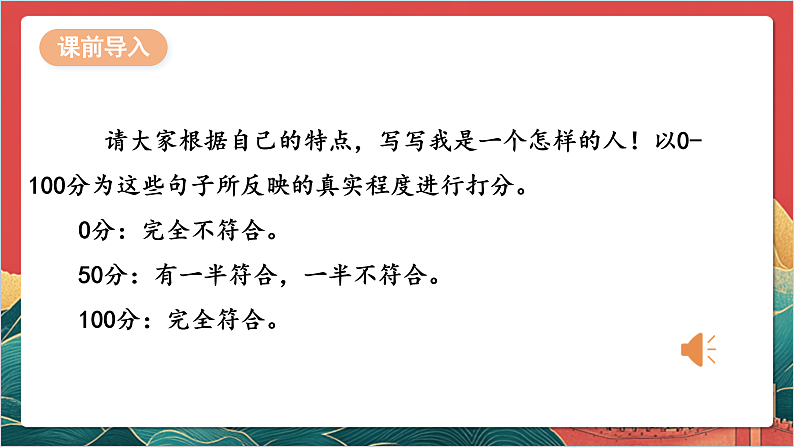 课前导入

请大家根据自己的特点，写写我是一个怎样的人！以0-100分为这些句子所反映的真实程度进行打分。

0分：完全不符合。

50分：有一半符合，一半不符合。

100分：完全符合。